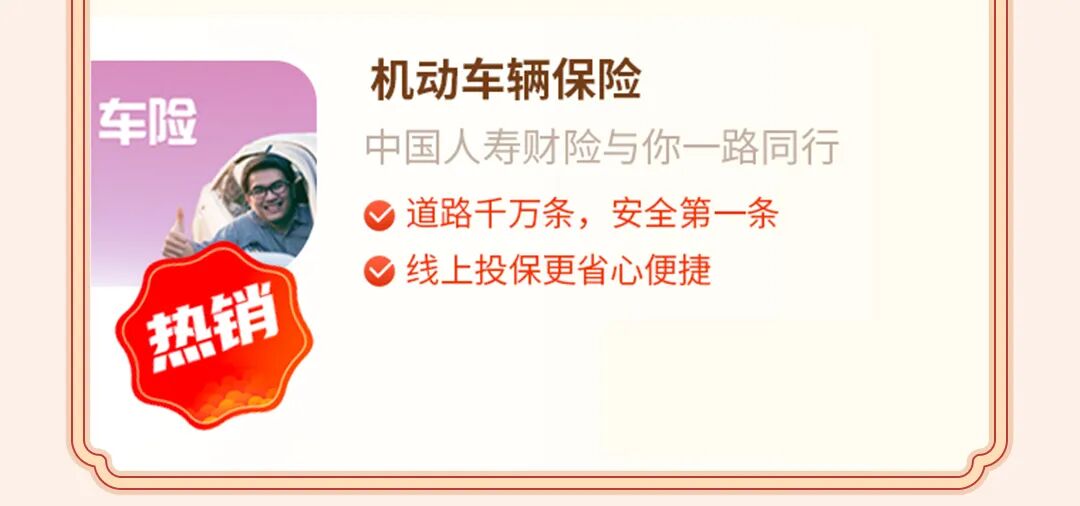 车险

热销

机动车辆保险

中国人寿财险与你一路同行

道路千万条，安全第一条

线上投保更省心便捷